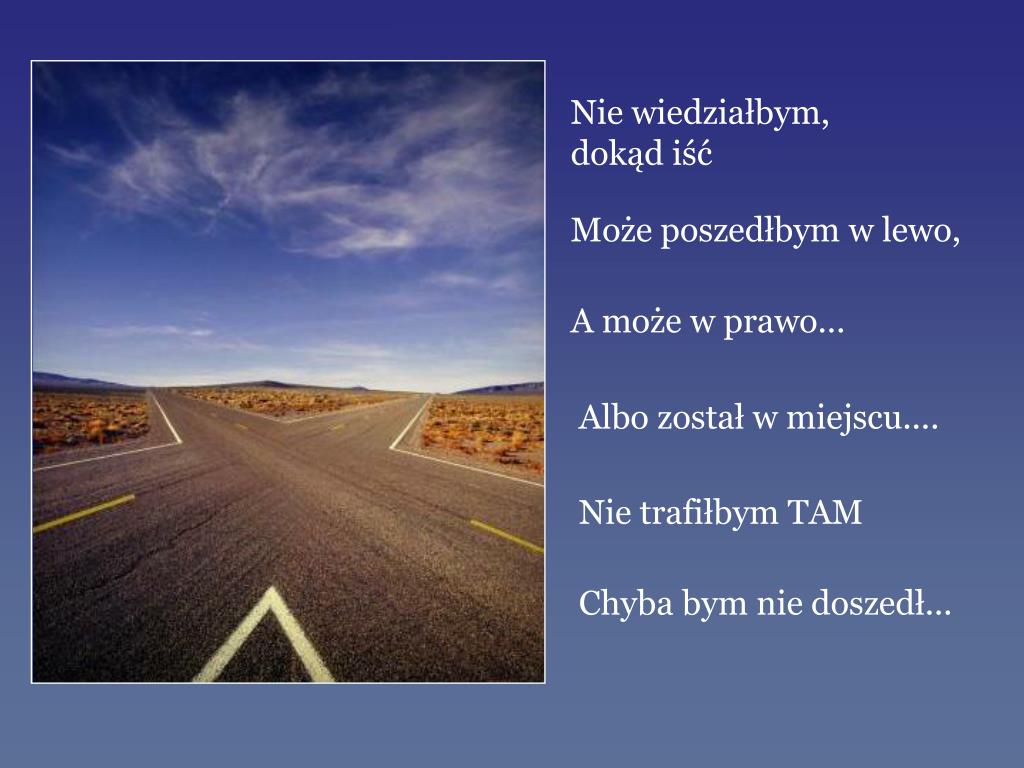 Nie wiedziałbym, dokąd iść

Może poszedłbym w lewo,

A może w prawo…

Albo został w miejscu….

Nie trafiłbym TAM

Chyba bym nie doszedł…